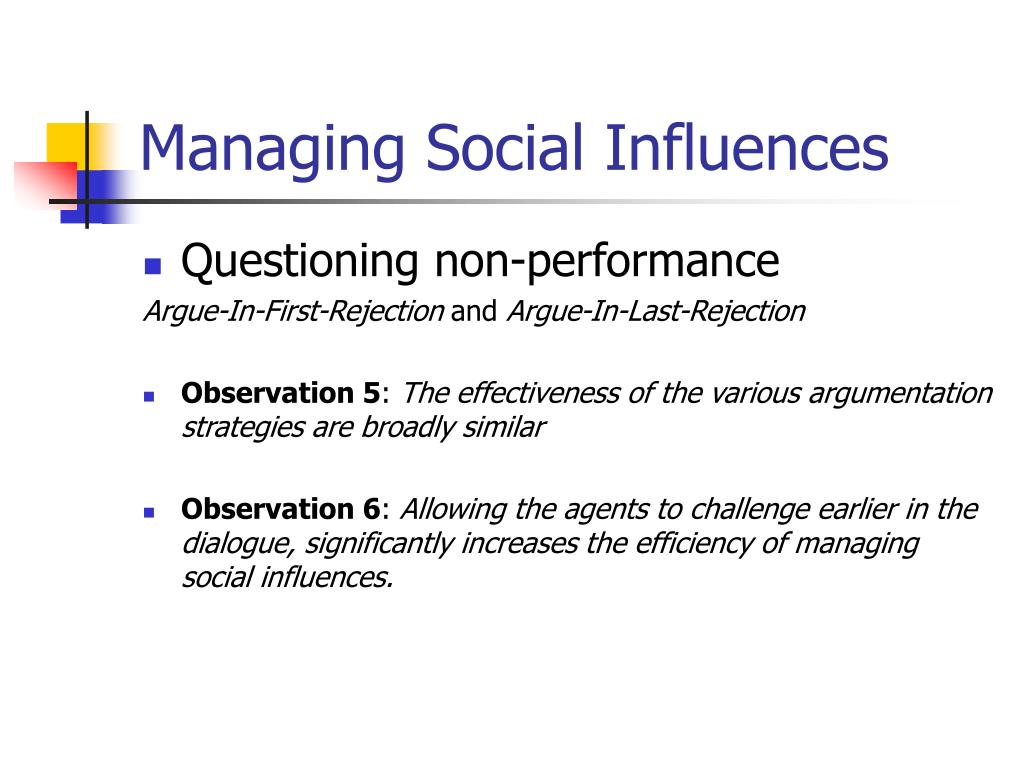 Managing Social Influences

Questioning non-performance

Argue-In-First-Rejection and Argue-In-Last-Rejection

Observation 5: The effectiveness of the various argumentation strategies are broadly similar

Observation 6: Allowing the agents to challenge earlier in the dialogue, significantly increases the efficiency of managing social influences.